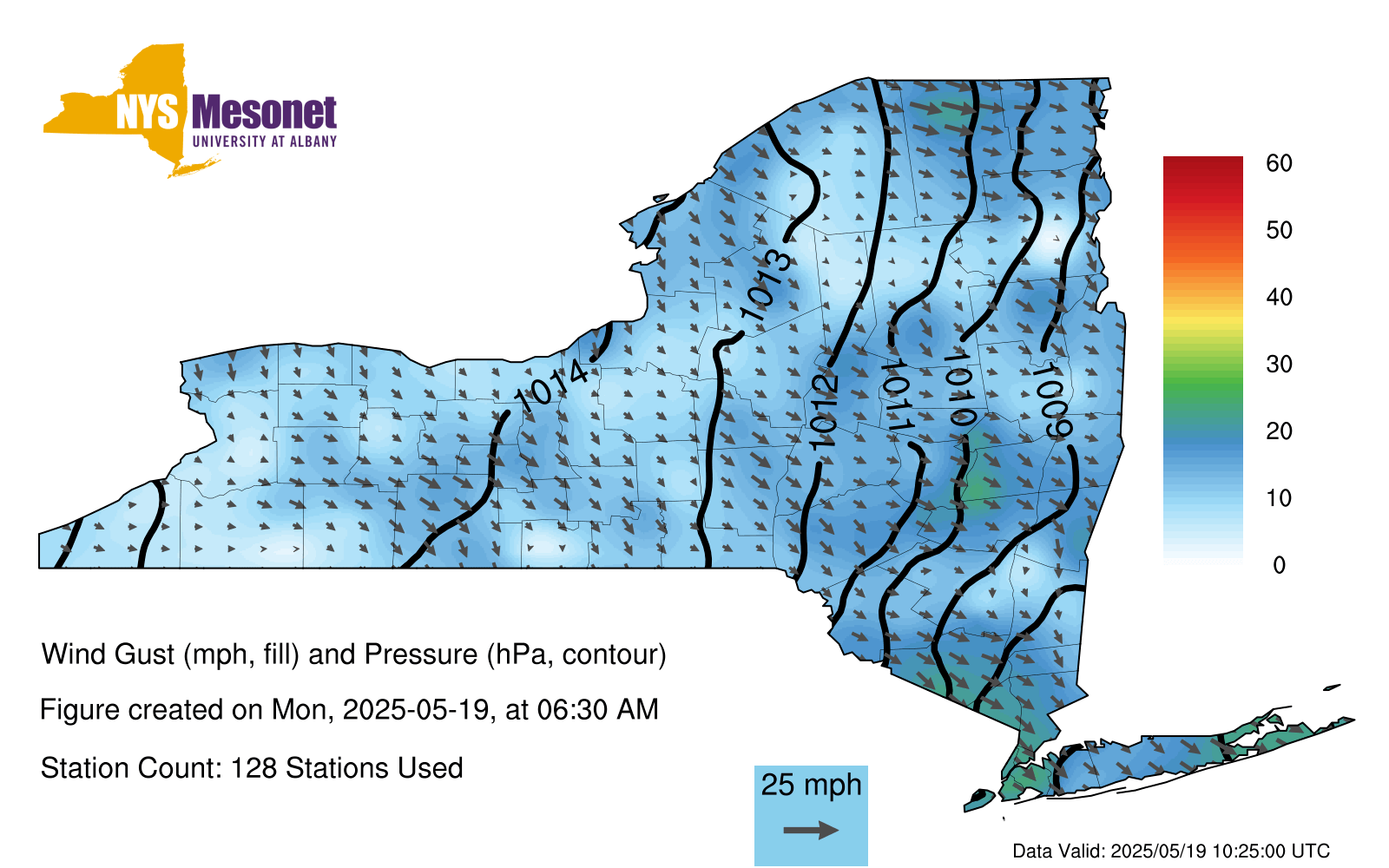 NYS Mesonet
UNIVERSITY AT ALBANY

1014
1013
1012
1011
1010
1009

60
50
40
30
20
10
0

Wind Gust (mph, fill) and Pressure (hPa, contour)

Figure created on Mon, 2025-05-19, at 06:30 AM

Station Count: 128 Stations Used

25 mph

Data Valid: 2025/05/19 10:25:00 UTC